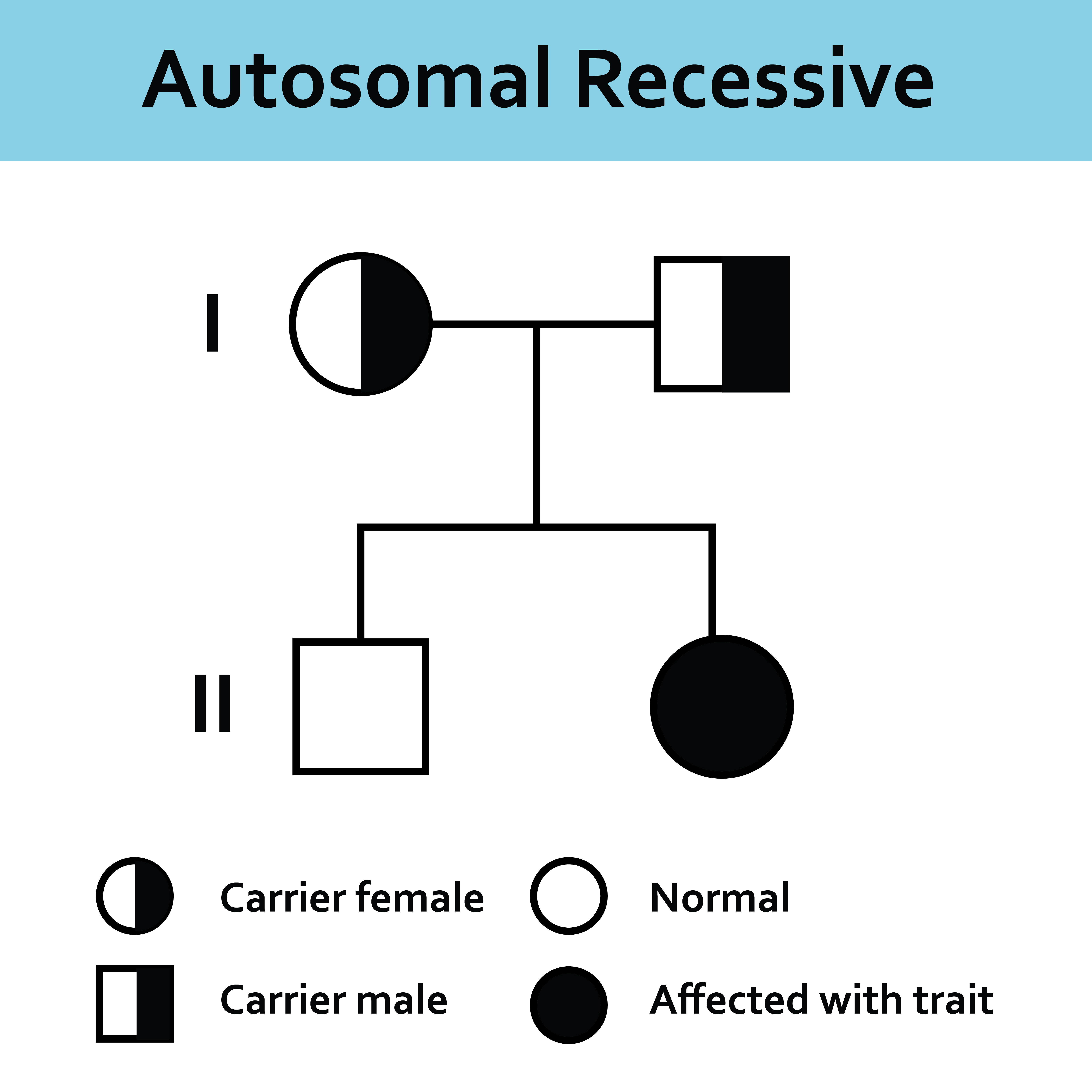 Autosomal Recessive

I

II

Carrier female

Normal

Carrier male

Affected with trait